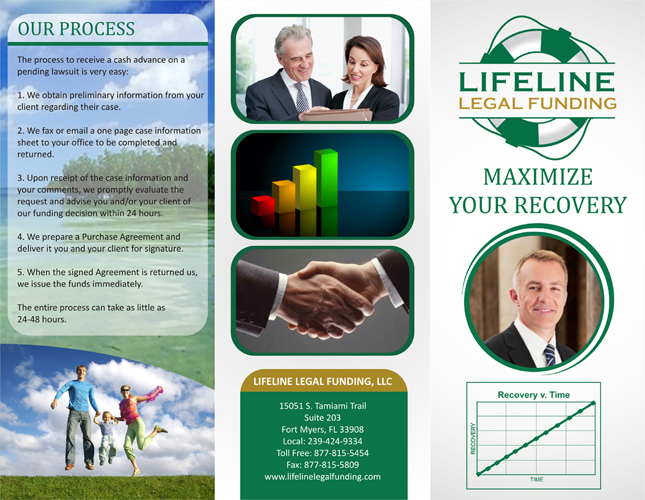 OUR PROCESS

The process to receive a cash advance on a pending lawsuit is very easy:

1. We obtain preliminary information from your client regarding their case.

2. We fax or email a one page case information sheet to your office to be completed and returned.

3. Upon receipt of the case information and your comments, we promptly evaluate the request and advise you and/or your client of our funding decision within 24 hours.

4. We prepare a Purchase Agreement and deliver it you and your client for signature.

5. When the signed Agreement is returned us, we issue the funds immediately.

The entire process can take as little as 24-48 hours.

LIFELINE LEGAL FUNDING, LLC

15051 S. Tamiami Trail
Suite 203
Fort Myers, FL 33908
Local: 239-424-9334
Toll Free: 877-815-5454
Fax: 877-815-5809
www.lifelinelegalfunding.com

LIFELINE
LEGAL FUNDING

MAXIMIZE YOUR RECOVERY

Recovery v. Time
RECOVERY
TIME